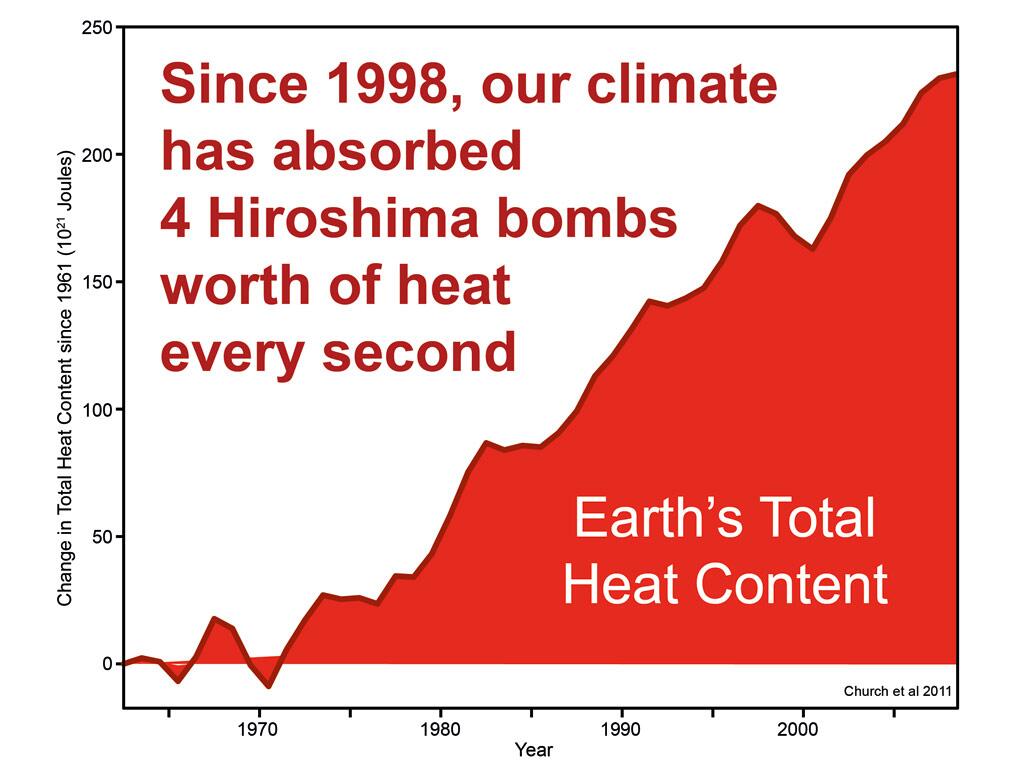 Since 1998, our climate has absorbed 4 Hiroshima bombs worth of heat every second

Earth's Total Heat Content

Church et al 2011

Change in Total Heat Content since 1961 ($10^{21}$ Joules)

250
200
150
100
50
0

1970
1980
1990
2000

Year